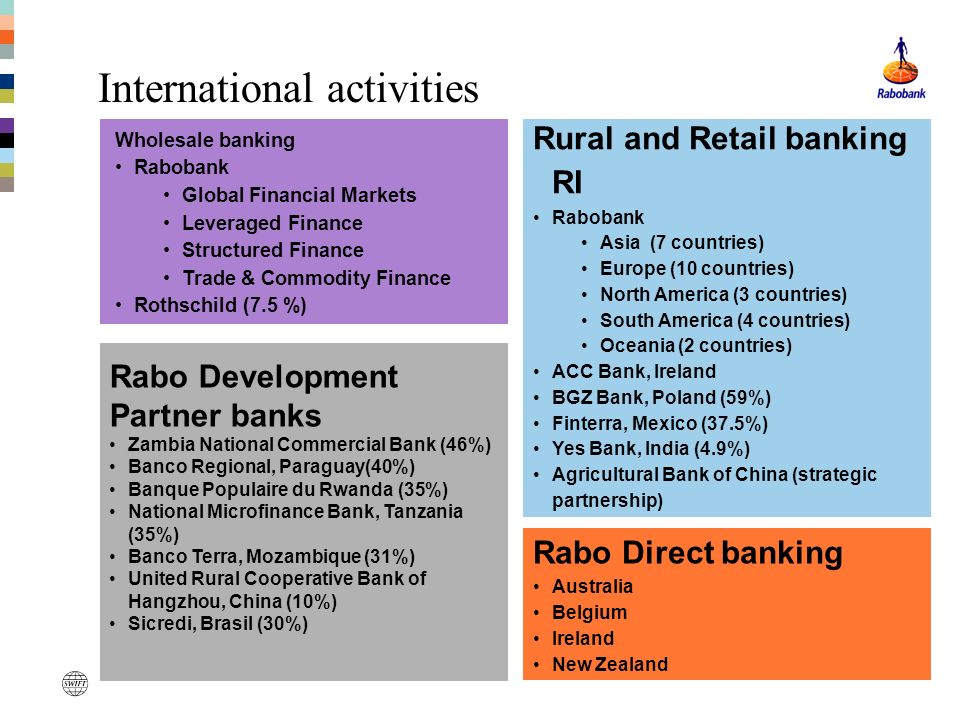 International activities

Rabobank

Wholesale banking
• Rabobank
  • Global Financial Markets
  • Leveraged Finance
  • Structured Finance
  • Trade & Commodity Finance
• Rothschild (7.5 %)

Rabo Development Partner banks
• Zambia National Commercial Bank (46%)
• Banco Regional, Paraguay(40%)
• Banque Populaire du Rwanda (35%)
• National Microfinance Bank, Tanzania (35%)
• Banco Terra, Mozambique (31%)
• United Rural Cooperative Bank of Hangzhou, China (10%)
• Sicredi, Brasil (30%)

Rural and Retail banking RI
• Rabobank
  • Asia (7 countries)
  • Europe (10 countries)
  • North America (3 countries)
  • South America (4 countries)
  • Oceania (2 countries)
• ACC Bank, Ireland
• BGZ Bank, Poland (59%)
• Finterra, Mexico (37.5%)
• Yes Bank, India (4.9%)
• Agricultural Bank of China (strategic partnership)

Rabo Direct banking
• Australia
• Belgium
• Ireland
• New Zealand

SWIFT